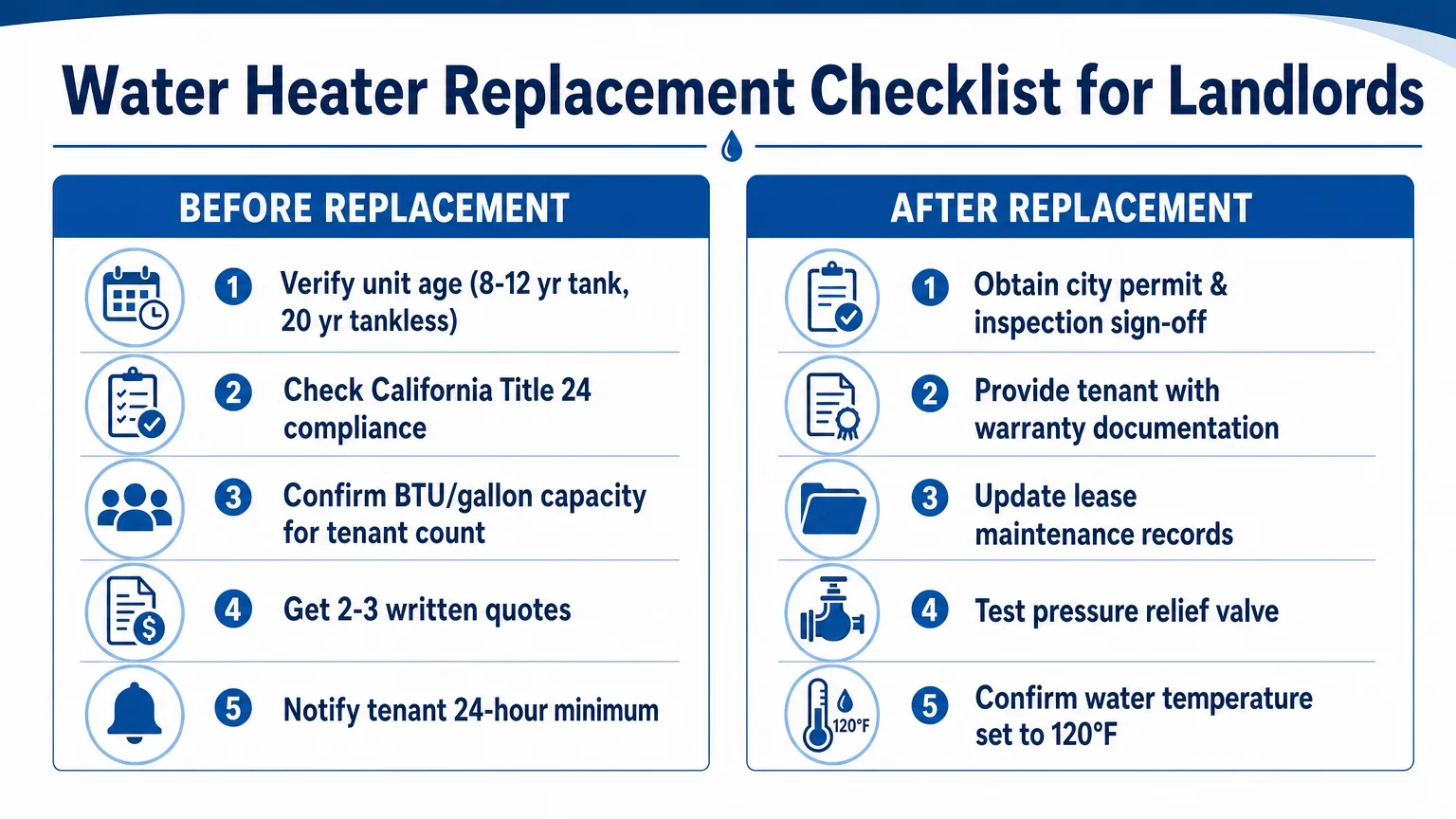 Water Heater Replacement Checklist for Landlords

BEFORE REPLACEMENT

1 Verify unit age (8-12 yr tank, 20 yr tankless)

2 Check California Title 24 compliance

3 Confirm BTU/gallon capacity for tenant count

4 Get 2-3 written quotes

5 Notify tenant 24-hour minimum

AFTER REPLACEMENT

1 Obtain city permit & inspection sign-off

2 Provide tenant with warranty documentation

3 Update lease maintenance records

4 Test pressure relief valve

120°F

5 Confirm water temperature set to 120°F